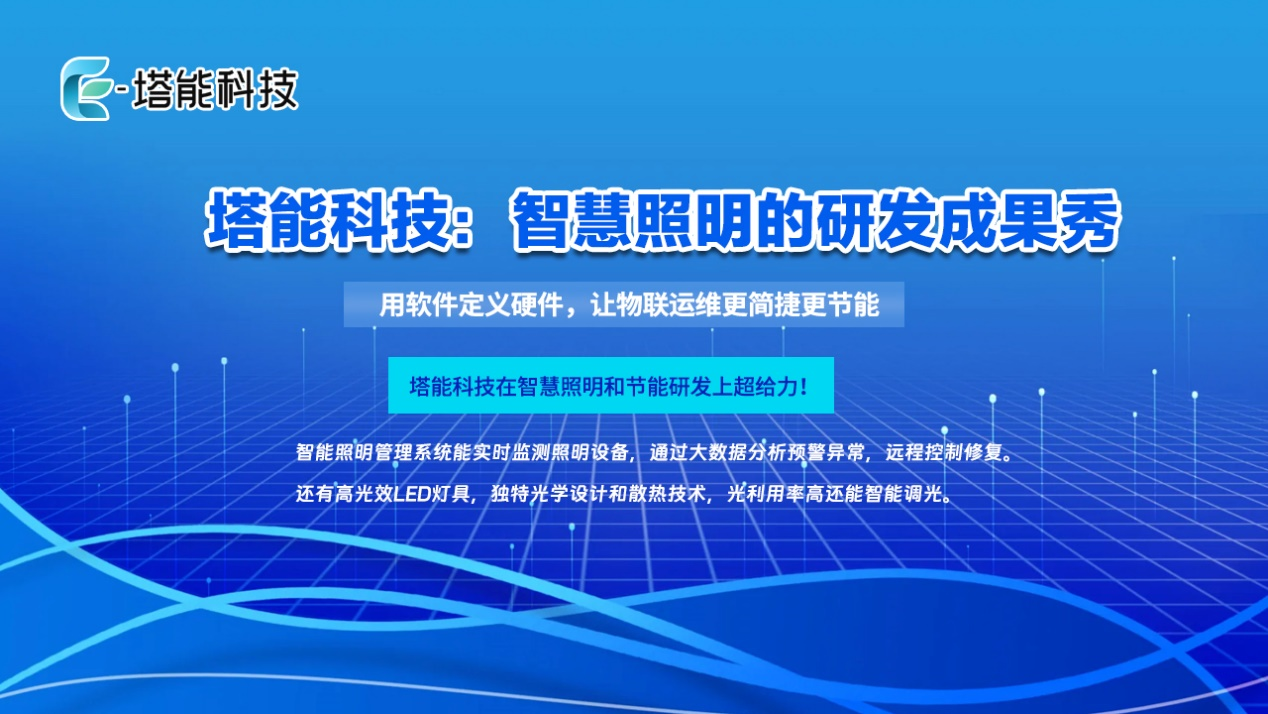 E-塔能科技

塔能科技：智慧照明的研发成果秀

用软件定义硬件，让物联运维更简捷更节能

塔能科技在智慧照明和节能研发上超给力！

智能照明管理系统能实时监测照明设备，通过大数据分析预警异常，远程控制修复。

还有高光效LED灯具，独特光学设计和散热技术，光利用率高还能智能调光。